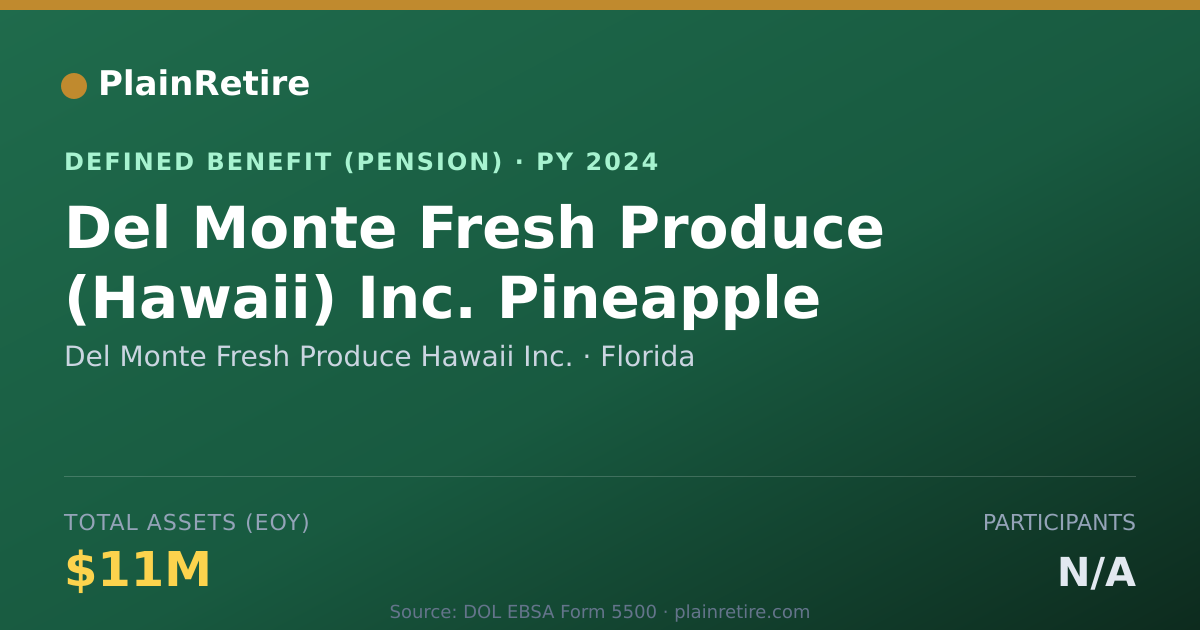 PlainRetire

DEFINED BENEFIT (PENSION) · PY 2024

Del Monte Fresh Produce (Hawaii) Inc. Pineapple

Del Monte Fresh Produce Hawaii Inc. · Florida

TOTAL ASSETS (EOY)

$11M

PARTICIPANTS

N/A

Source: DOL EBSA Form 5500 · plainretire.com